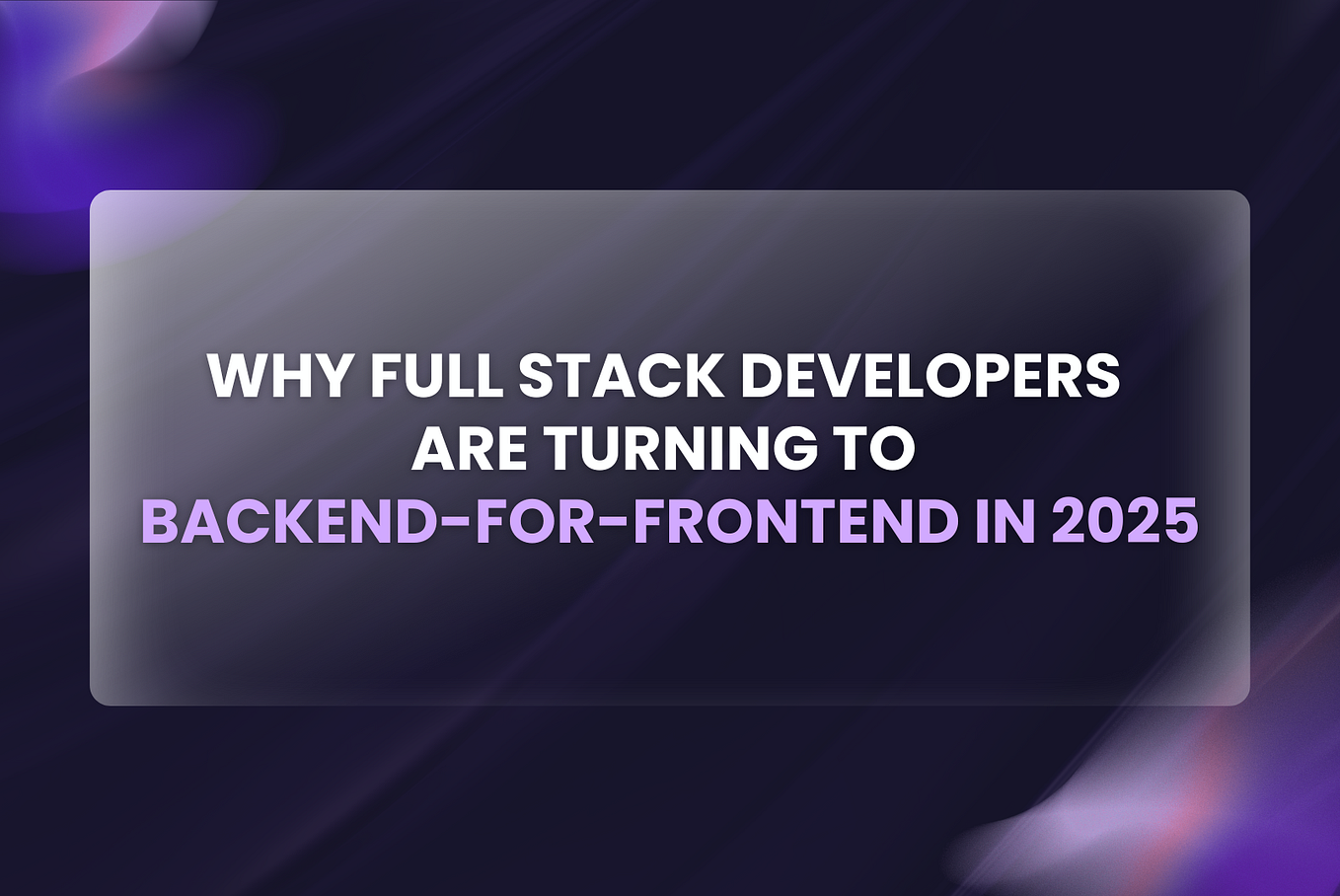 WHY FULL STACK DEVELOPERS ARE TURNING TO BACKEND-FOR-FRONTEND IN 2025